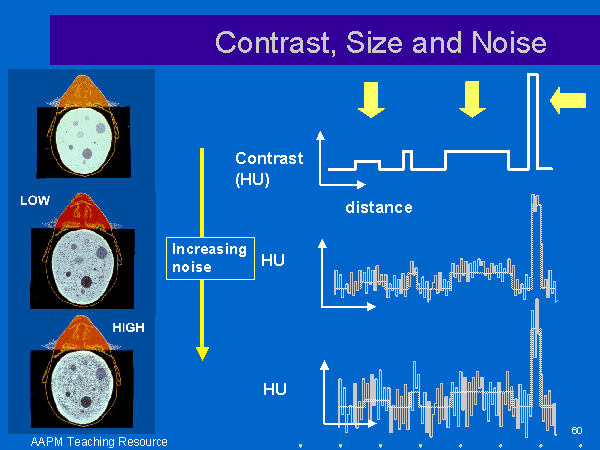 Contrast, Size and Noise

LOW

HIGH

Increasing noise

Contrast (HU)

distance

HU

HU

AAPM Teaching Resource

60